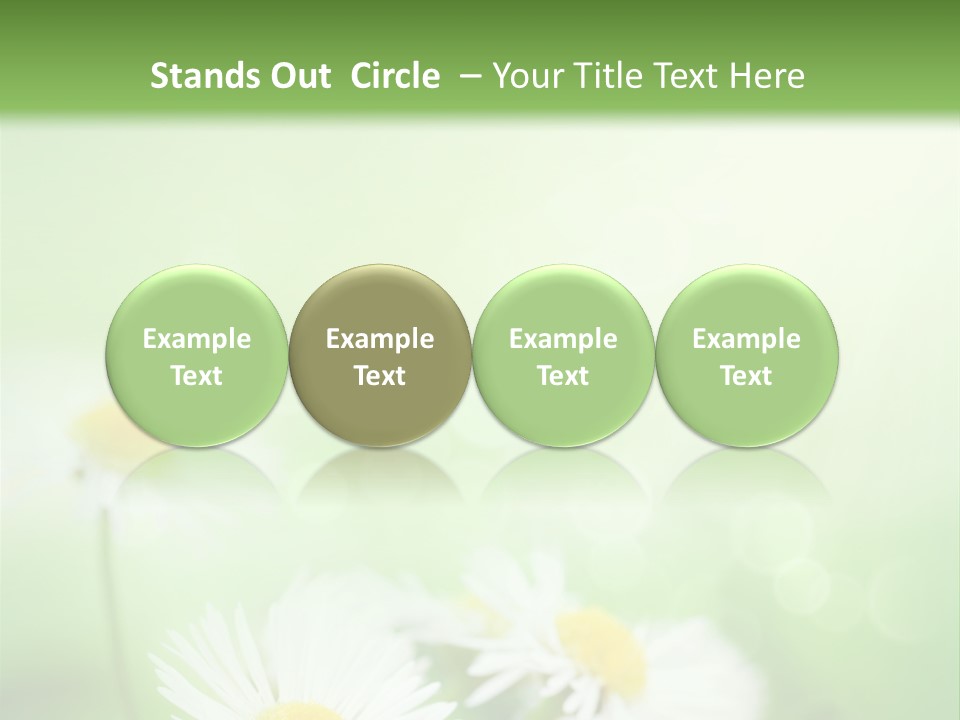 Stands Out Circle – Your Title Text Here

Example Text

Example Text

Example Text

Example Text